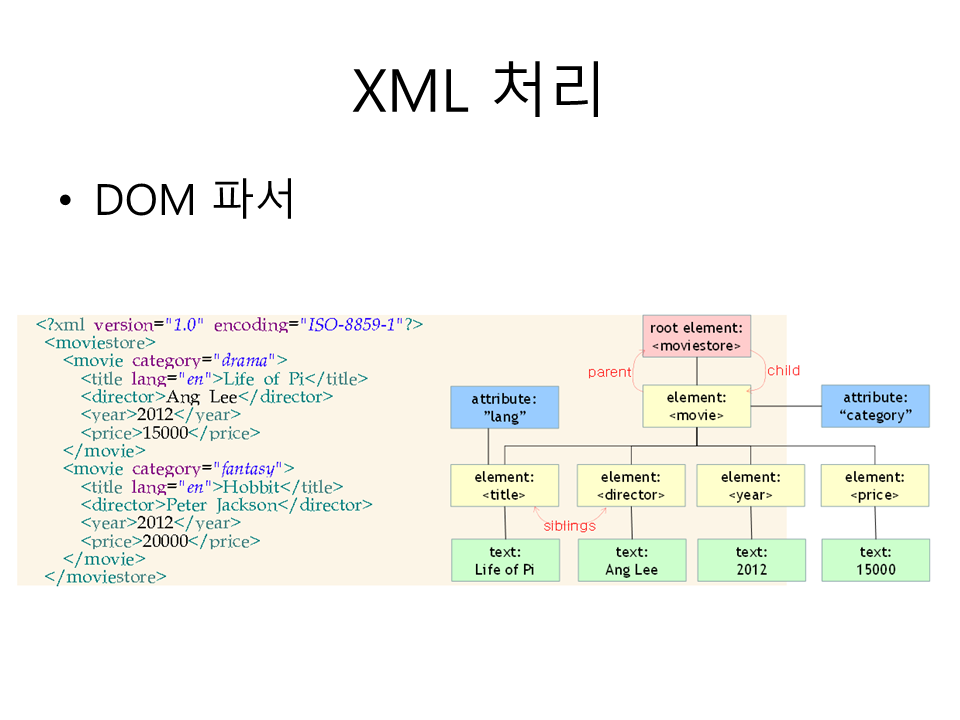 XML 처리

• DOM 파서

<?xml version="1.0" encoding="ISO-8859-1"?>
<moviestore>
<movie category="drama">
<title lang="en">Life of Pi</title>
<director>Ang Lee</director>
<year>2012</year>
<price>15000</price>
</movie>
<movie category="fantasy">
<title lang="en">Hobbit</title>
<director>Peter Jackson</director>
<year>2012</year>
<price>20000</price>
</movie>
</moviestore>

root element: <moviestore>

parent

child

attribute: "lang"

element: <movie>

attribute: "category"

element: <title>

element: <director>

element: <year>

element: <price>

siblings

text: Life of Pi

text: Ang Lee

text: 2012

text: 15000